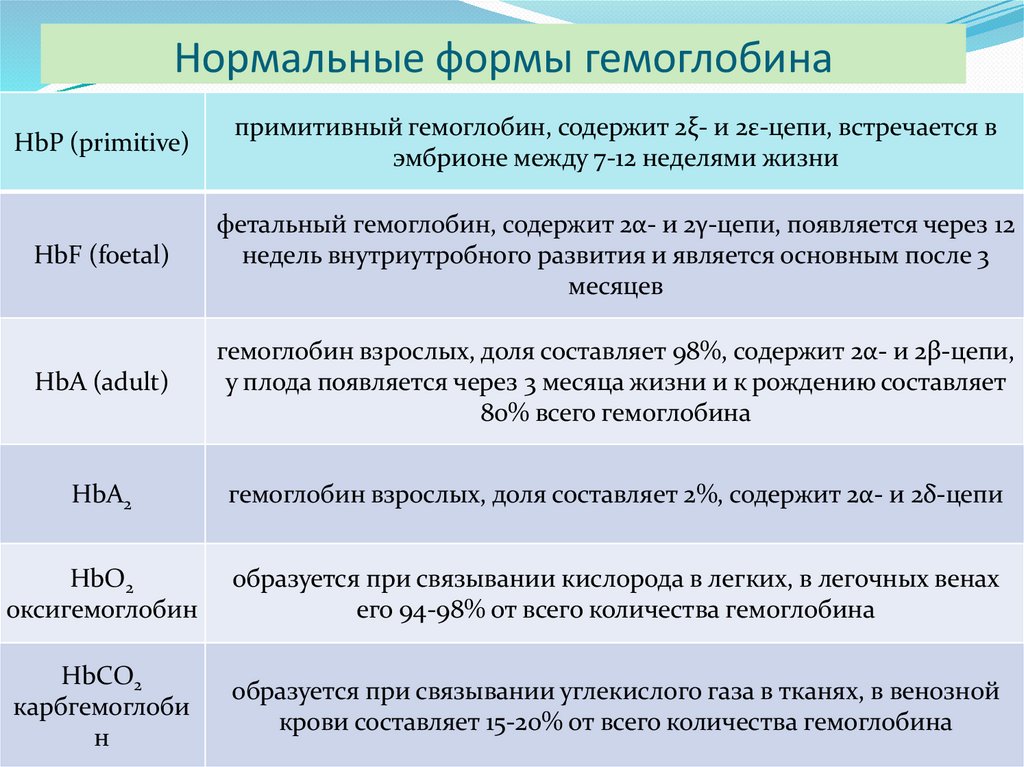 Нормальные формы гемоглобина

| | |
|---|---|
| HbP (primitive) | примитивный гемоглобин, содержит 2ξ- и 2ε-цепи, встречается в эмбрионе между 7-12 неделями жизни |
| HbF (foetal) | фетальный гемоглобин, содержит 2α- и 2γ-цепи, появляется через 12 недель внутриутробного развития и является основным после 3 месяцев |
| HbA (adult) | гемоглобин взрослых, доля составляет 98%, содержит 2α- и 2β-цепи, у плода появляется через 3 месяца жизни и к рождению составляет 80% всего гемоглобина |
| $HbA_2$ | гемоглобин взрослых, доля составляет 2%, содержит 2α- и 2δ-цепи |
| $HbO_2$ оксигемоглобин | образуется при связывании кислорода в легких, в легочных венах его 94-98% от всего количества гемоглобина |
| $HbCO_2$ карбгемоглобин | образуется при связывании углекислого газа в тканях, в венозной крови составляет 15-20% от всего количества гемоглобина |